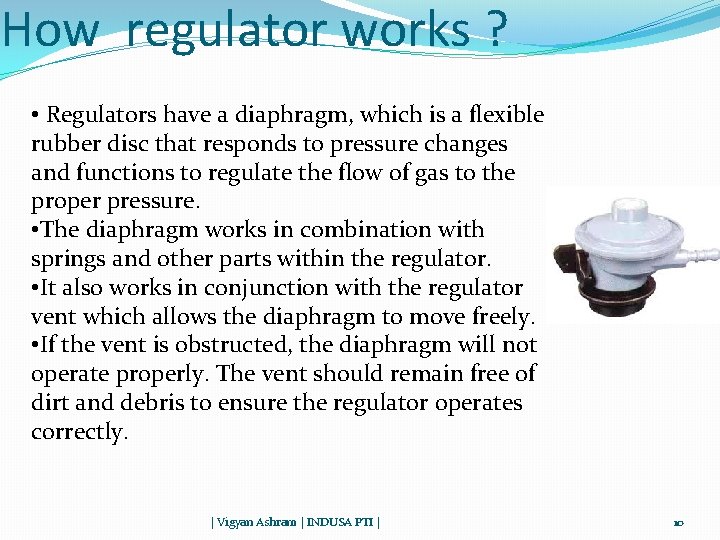 How regulator works ?

• Regulators have a diaphragm, which is a flexible rubber disc that responds to pressure changes and functions to regulate the flow of gas to the proper pressure.

•The diaphragm works in combination with springs and other parts within the regulator.

•It also works in conjunction with the regulator vent which allows the diaphragm to move freely.

•If the vent is obstructed, the diaphragm will not operate properly. The vent should remain free of dirt and debris to ensure the regulator operates correctly.

| Vigyan Ashram | INDUSA PTI |

10